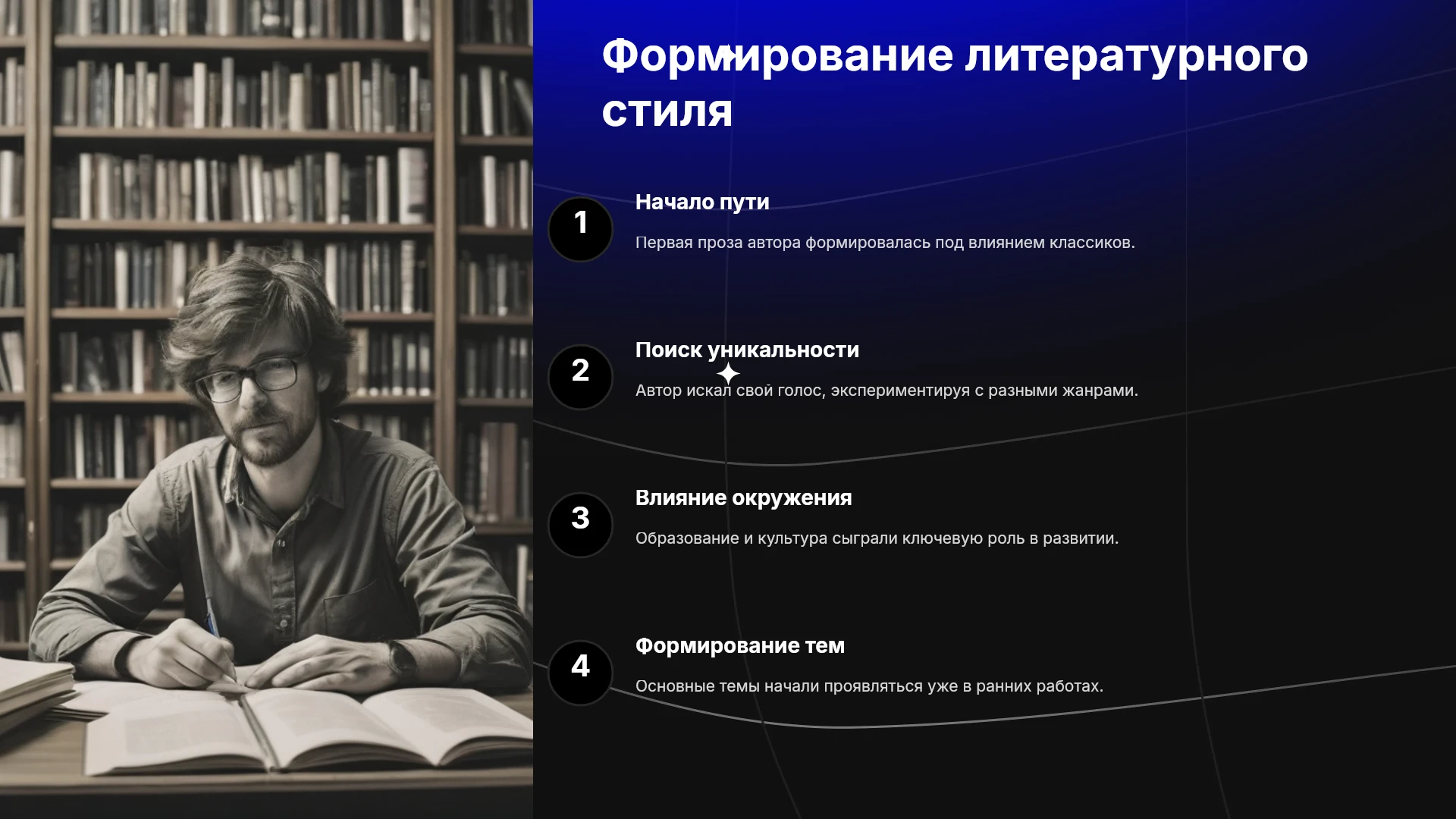 Формирование литературного стиля

1

Начало пути

Первая проза автора формировалась под влиянием классиков.

2

Поиск уникальности

Автор искал свой голос, экспериментируя с разными жанрами.

3

Влияние окружения

Образование и культура сыграли ключевую роль в развитии.

4

Формирование тем

Основные темы начали проявляться уже в ранних работах.